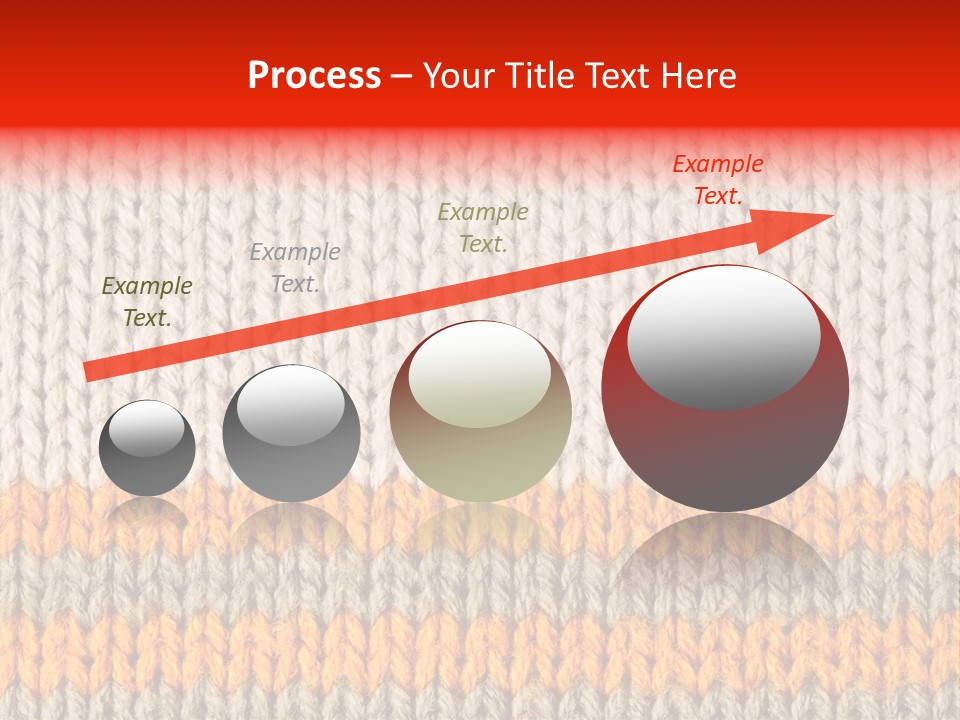 Process – Your Title Text Here

Example Text.

Example Text.

Example Text.

Example Text.